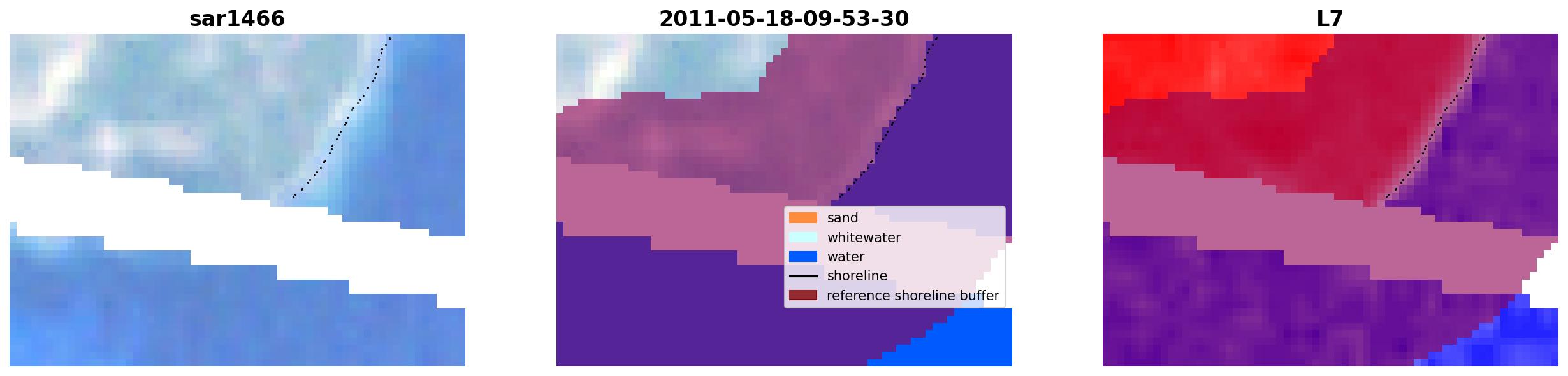 sar1466

2011-05-18-09-53-30

L7

sand
whitewater
water
shoreline
reference shoreline buffer